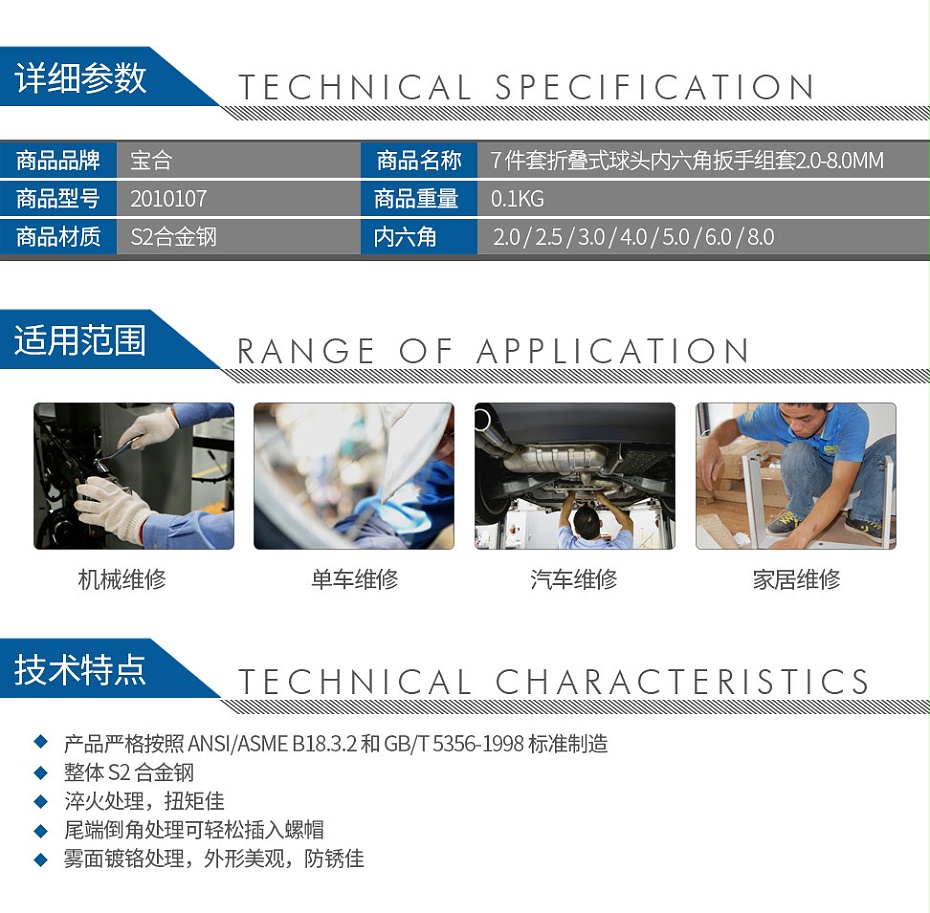 详细参数 TECHNICAL SPECIFICATION

| 商品品牌 | 宝合 | 商品名称 | 7件套折叠式球头内六角扳手组套2.0-8.0MM |
|---|---|---|---|
| 商品型号 | 2010107 | 商品重量 | 0.1KG |
| 商品材质 | S2合金钢 | 内六角 | 2.0 / 2.5 / 3.0 / 4.0 / 5.0 / 6.0 / 8.0 |

适用范围 RANGE OF APPLICATION

机械维修

单车维修

汽车维修

家居维修

技术特点 TECHNICAL CHARACTERISTICS

◆ 产品严格按照 ANSI/ASME B18.3.2 和 GB/T 5356-1998 标准制造
◆ 整体 S2 合金钢
◆ 淬火处理，扭矩佳
◆ 尾端倒角处理可轻松插入螺帽
◆ 雾面镀铬处理，外形美观，防锈佳